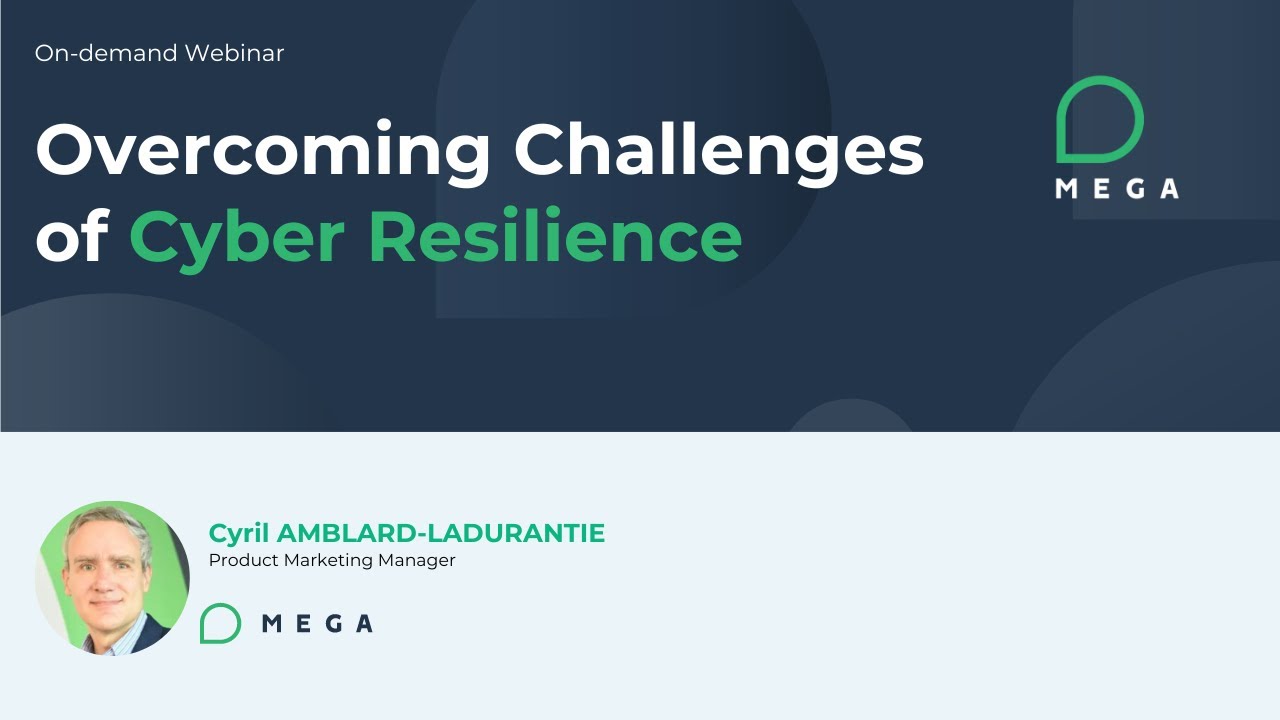 On-demand Webinar

Overcoming Challenges of Cyber Resilience

MEGA

Cyril AMBLARD-LADURANTIE
Product Marketing Manager

MEGA